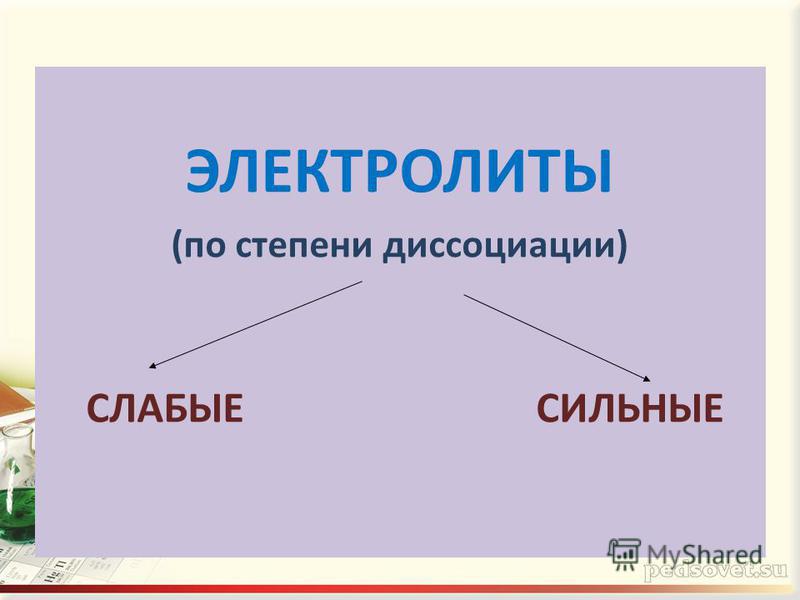 ЭЛЕКТРОЛИТЫ

(по степени диссоциации)

СЛАБЫЕ

СИЛЬНЫЕ

MyShared

pedsovet.su